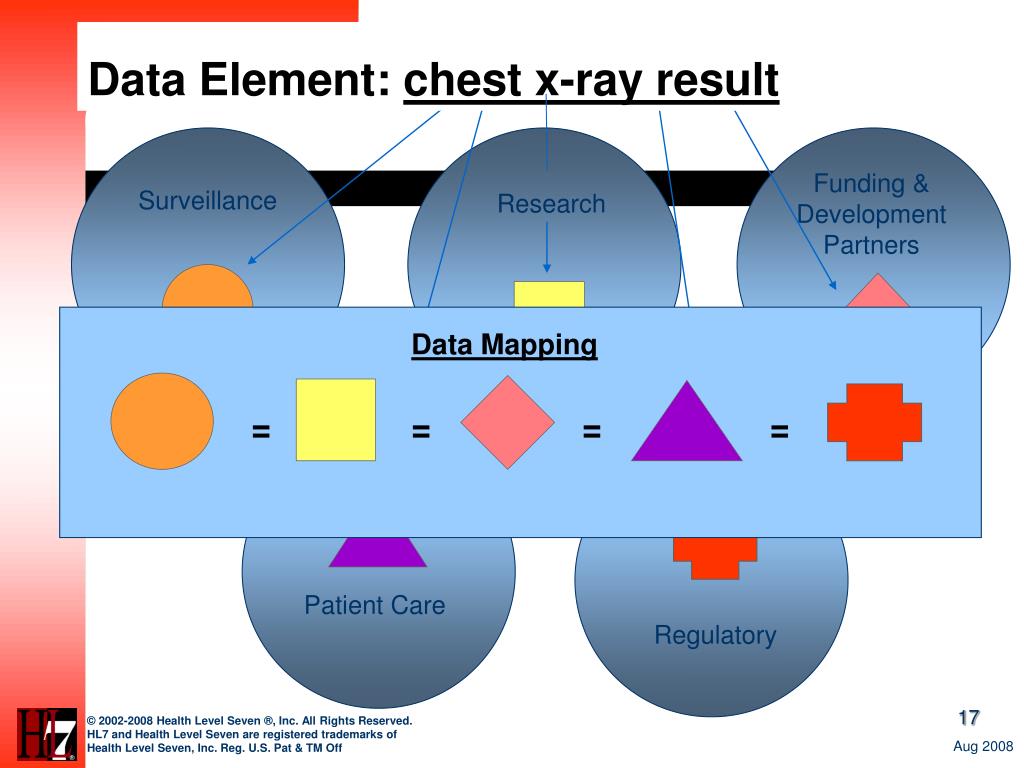 Data Element: chest x-ray result

Surveillance

Research

Funding & Development Partners

Data Mapping

= = = =

Patient Care

Regulatory

HL7

© 2002-2008 Health Level Seven ®, Inc. All Rights Reserved. HL7 and Health Level Seven are registered trademarks of Health Level Seven, Inc. Reg. U.S. Pat & TM Off

17

Aug 2008